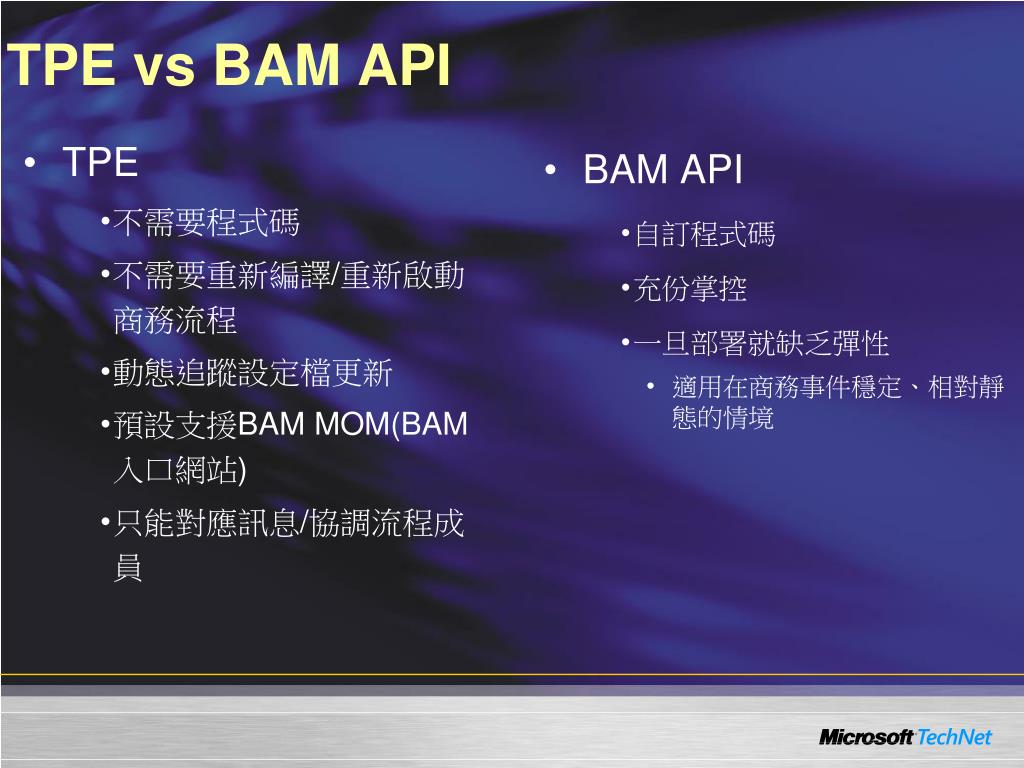 TPE vs BAM API

• TPE
•不需要程式碼
•不需要重新編譯/重新啟動商務流程
•動態追蹤設定檔更新
•預設支援BAM MOM(BAM入口網站)
•只能對應訊息/協調流程成員

• BAM API
•自訂程式碼
•充份掌控
•一旦部署就缺乏彈性
• 適用在商務事件穩定、相對靜態的情境

Microsoft TechNet